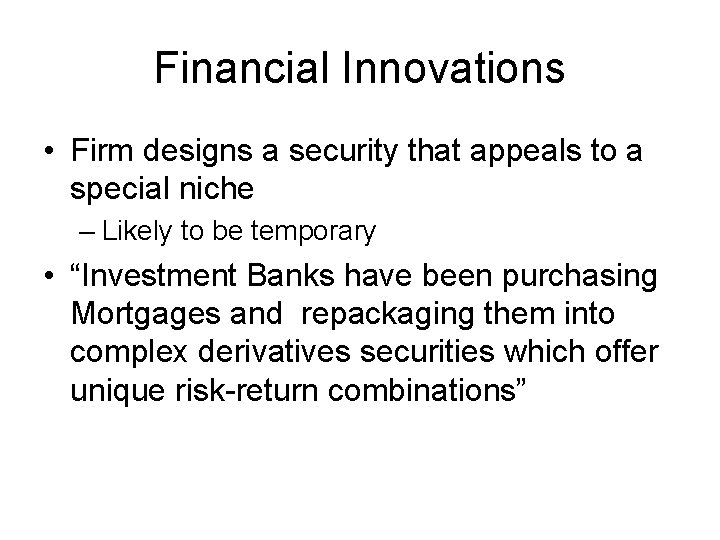 Financial Innovations

• Firm designs a security that appeals to a special niche

– Likely to be temporary

• “Investment Banks have been purchasing Mortgages and  repackaging them into complex derivatives securities which offer unique risk-return combinations”